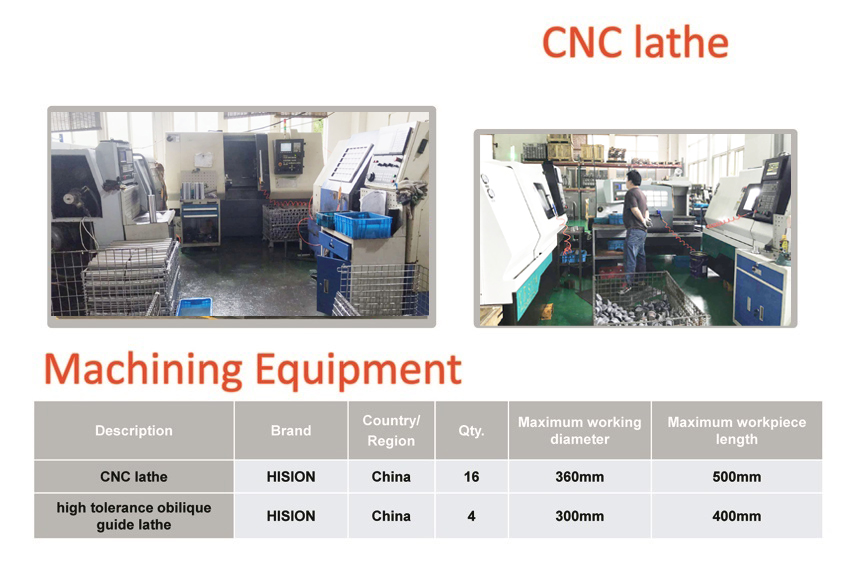 CNC lathe

Machining Equipment

| Description | Brand | Country/ Region | Qty. | Maximum working diameter | Maximum workpiece length |
|---|---|---|---|---|---|
| CNC lathe | HISION | China | 16 | 360mm | 500mm |
| high tolerance obilique guide lathe | HISION | China | 4 | 300mm | 400mm |